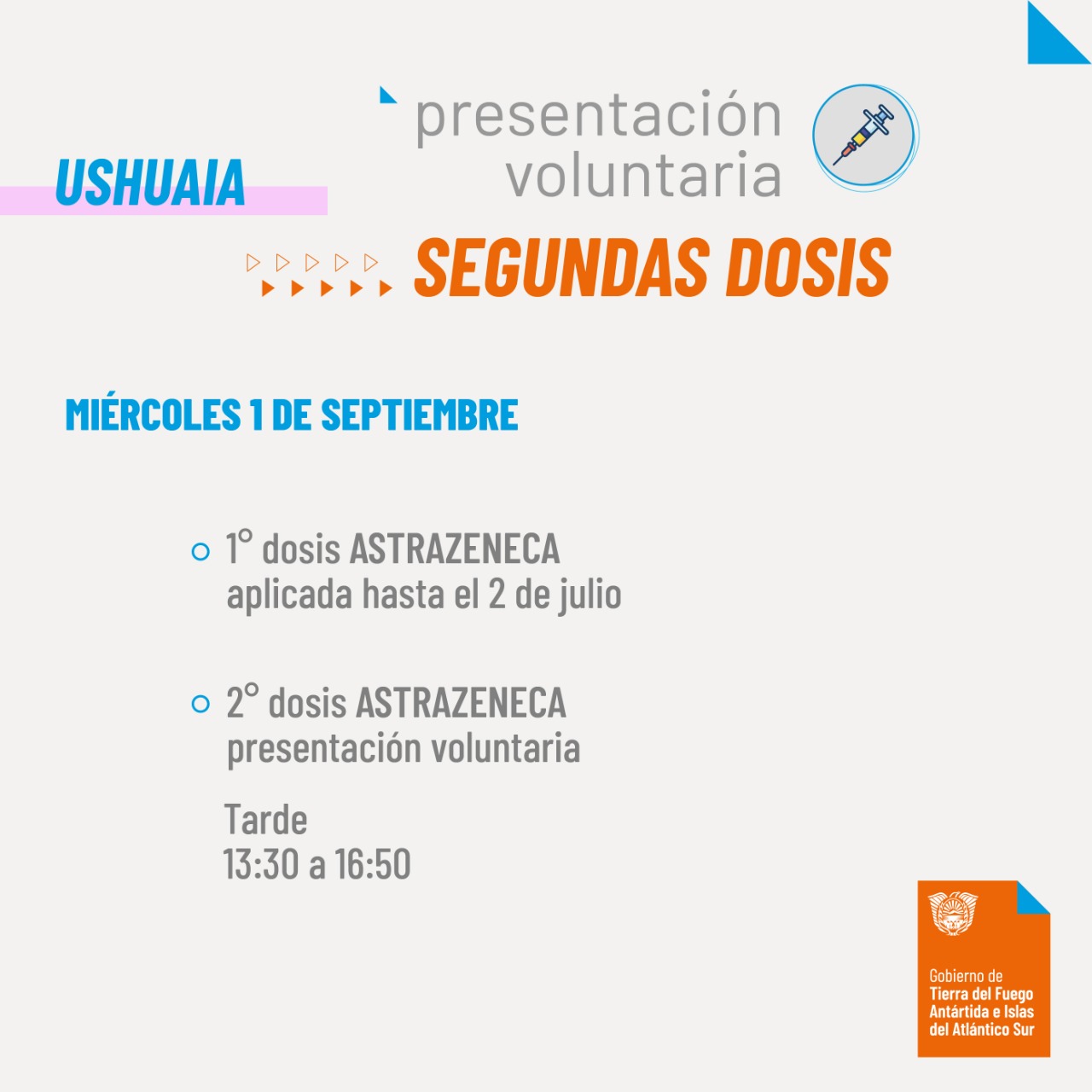 USHUAIA

presentación voluntaria

SEGUNDAS DOSIS

MIÉRCOLES 1 DE SEPTIEMBRE

1° dosis ASTRAZENECA
aplicada hasta el 2 de julio

2° dosis ASTRAZENECA
presentación voluntaria

Tarde
13:30 a 16:50

Gobierno de
Tierra del Fuego
Antártida e Islas
del Atlántico Sur